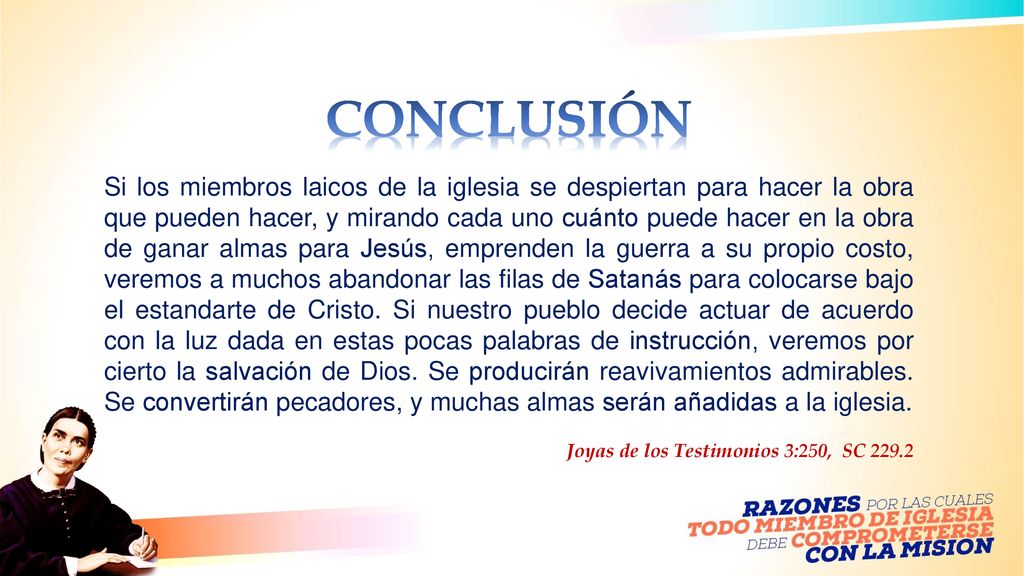 CONCLUSIÓN

Si los miembros laicos de la iglesia se despiertan para hacer la obra que pueden hacer, y mirando cada uno cuánto puede hacer en la obra de ganar almas para Jesús, emprenden la guerra a su propio costo, veremos a muchos abandonar las filas de Satanás para colocarse bajo el estandarte de Cristo. Si nuestro pueblo decide actuar de acuerdo con la luz dada en estas pocas palabras de instrucción, veremos por cierto la salvación de Dios. Se producirán reavivamientos admirables. Se convertirán pecadores, y muchas almas serán añadidas a la iglesia.

Joyas de los Testimonios 3:250, SC 229.2

RAZONES POR LAS CUALES TODO MIEMBRO DE IGLESIA DEBE COMPROMETERSE CON LA MISION